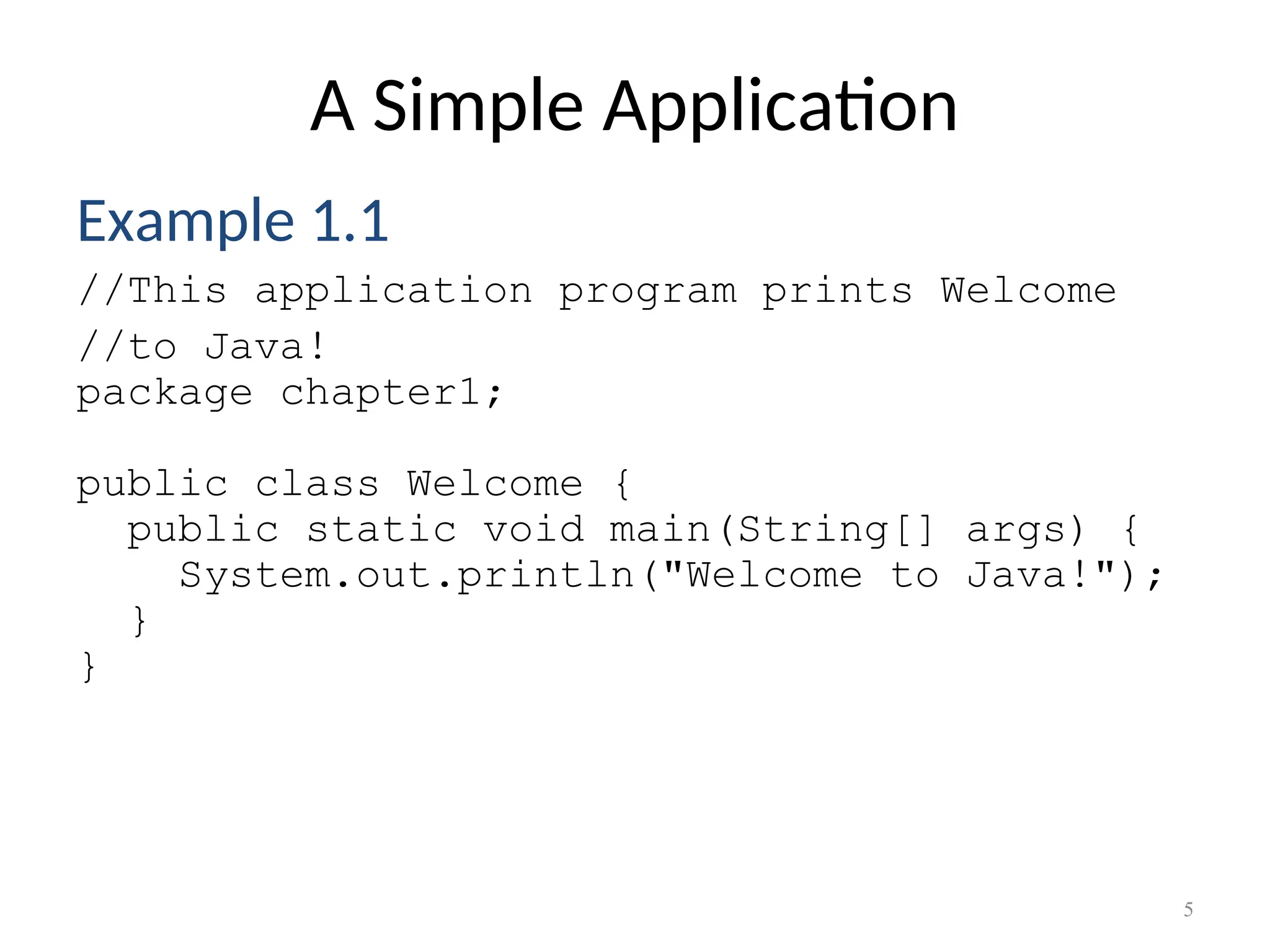 A Simple Application

Example 1.1

//This application program prints Welcome
//to Java!
package chapter1;

public class Welcome {
  public static void main(String[] args) {
    System.out.println("Welcome to Java!");
  }
}

5